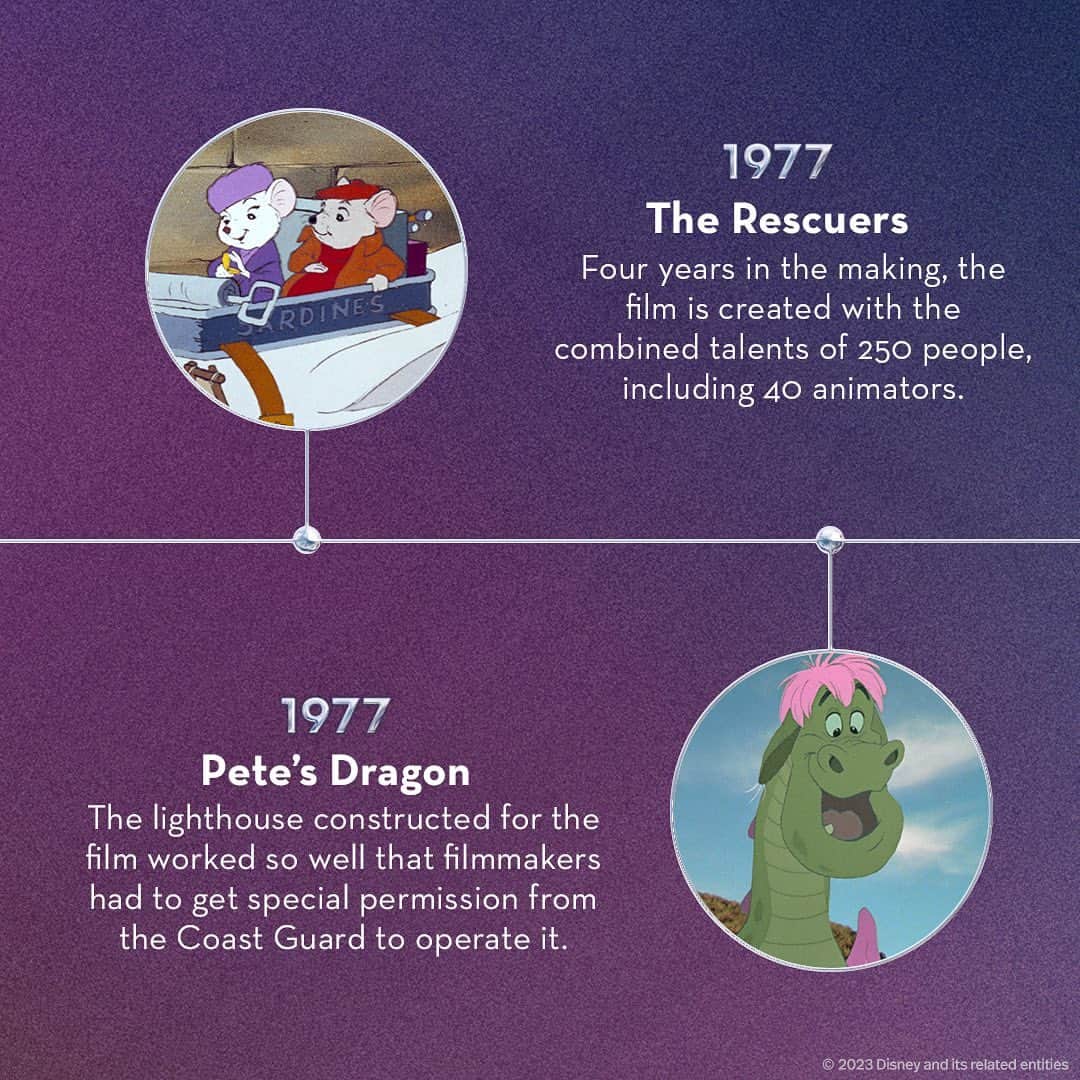 SARDINES

1977
The Rescuers
Four years in the making, the film is created with the combined talents of 250 people, including 40 animators.

1977
Pete's Dragon
The lighthouse constructed for the film worked so well that filmmakers had to get special permission from the Coast Guard to operate it.

© 2023 Disney and its related entities